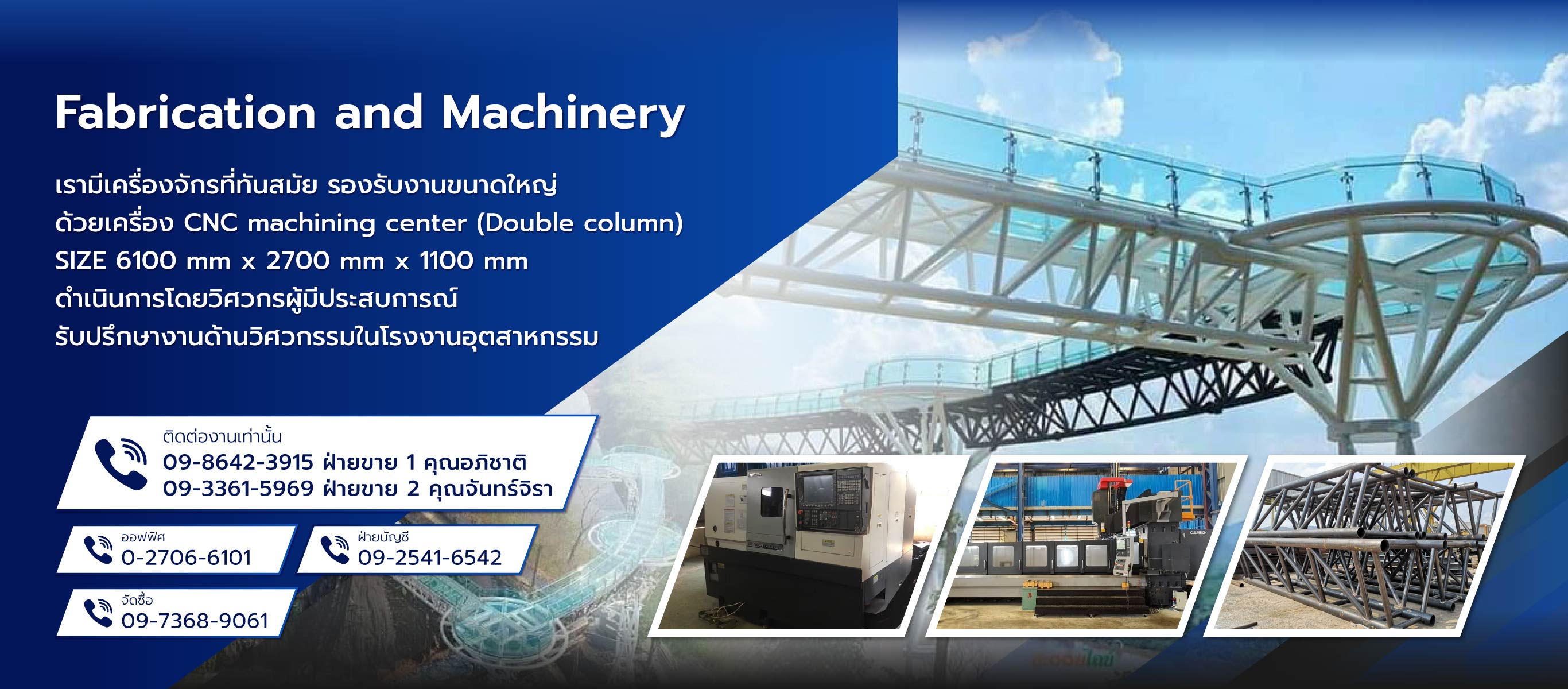 Fabrication and Machinery

เรามีเครื่องจักรที่ทันสมัย รองรับงานขนาดใหญ่
ด้วยเครื่อง CNC machining center (Double column)
SIZE 6100 mm x 2700 mm x 1100 mm
ดำเนินการโดยวิศวกรผู้มีประสบการณ์
รับปรึกษางานด้านวิศวกรรมในโรงงานอุตสาหกรรม

ติดต่องานเท่านั้น
09-8642-3915 ฝ่ายขาย 1 คุณอภิชาติ
09-3361-5969 ฝ่ายขาย 2 คุณจันทร์จิรา

ออฟฟิศ
0-2706-6101

ฝ่ายบัญชี
09-2541-6542

จัดซื้อ
09-7368-9061